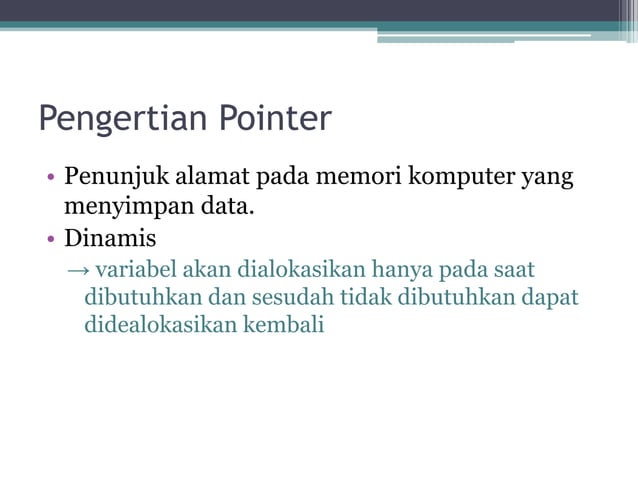 Pengertian Pointer

• Penunjuk alamat pada memori komputer yang menyimpan data.
• Dinamis
→ variabel akan dialokasikan hanya pada saat dibutuhkan dan sesudah tidak dibutuhkan dapat didealokasikan kembali